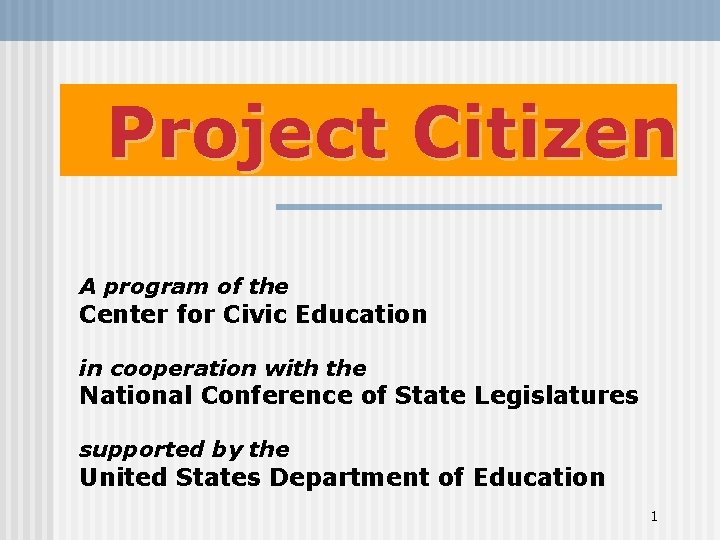 Project Citizen

A program of the
Center for Civic Education

in cooperation with the
National Conference of State Legislatures

supported by the
United States Department of Education

1